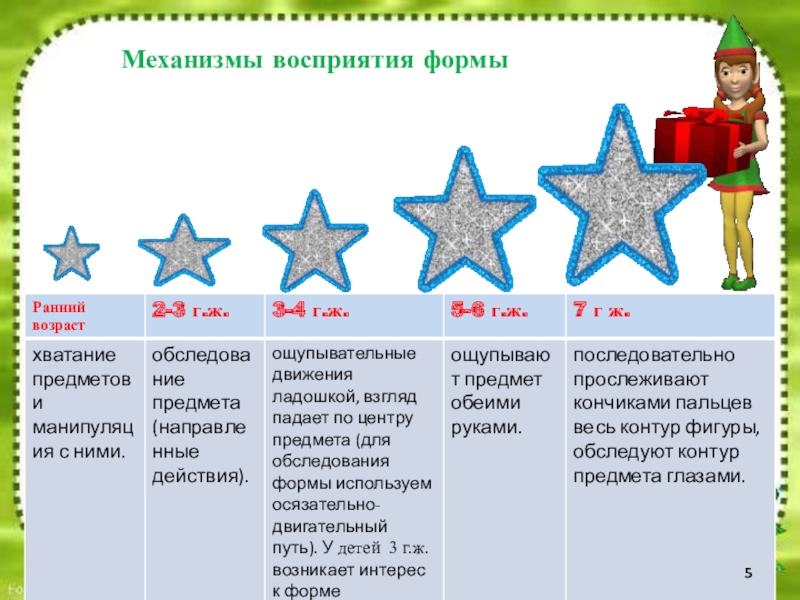 Механизмы восприятия формы

| Ранний возраст | 2-3 г.ж. | 3-4 г.ж. | 5-6 г.ж. | 7 г ж. |
|---|---|---|---|---|
| хватание предметов и манипуляция с ними. | обследование предмета (направленные действия). | ощупывательные движения ладошкой, взгляд падает по центру предмета (для обследования формы используем осязательно-двигательный путь). У детей 3 г.ж. возникает интерес к форме | ощупывают предмет обеими руками. | последовательно прослеживают кончиками пальцев весь контур фигуры, обследуют контур предмета глазами. |

5